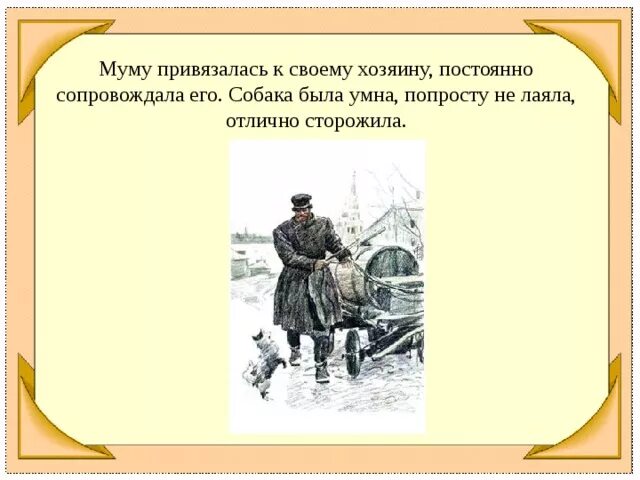 Муму привязалась к своему хозяину, постоянно сопровождала его. Собака была умна, попросту не лаяла, отлично сторожила.